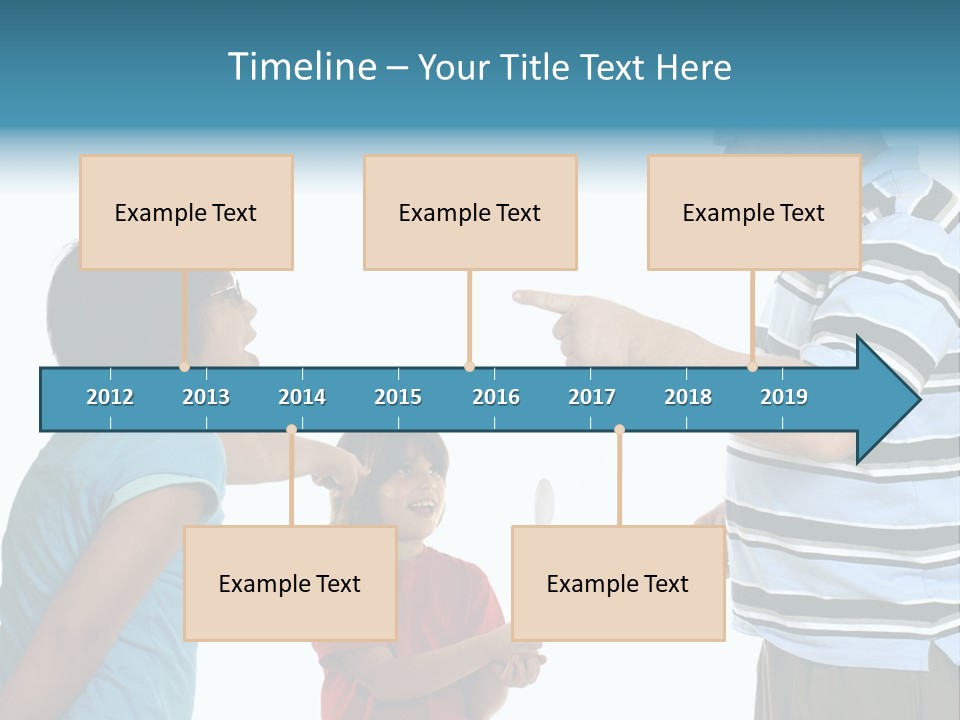 Timeline – Your Title Text Here

Example Text

Example Text

Example Text

2012
2013
2014
2015
2016
2017
2018
2019

Example Text

Example Text